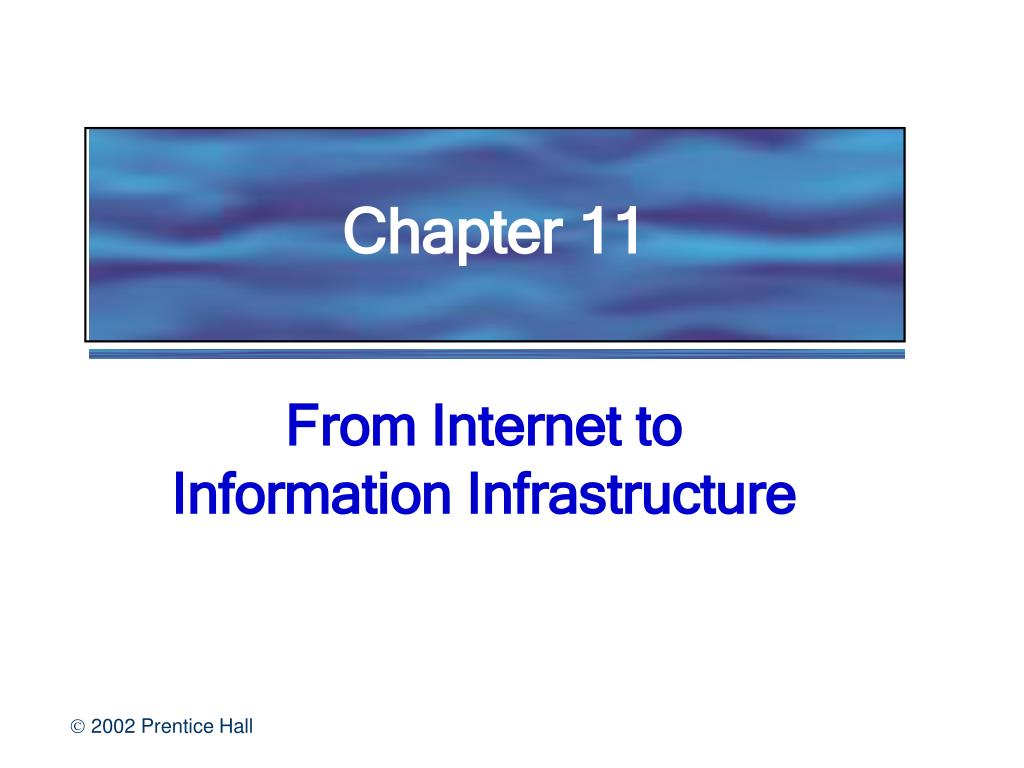 Chapter 11

From Internet to Information Infrastructure

© 2002 Prentice Hall